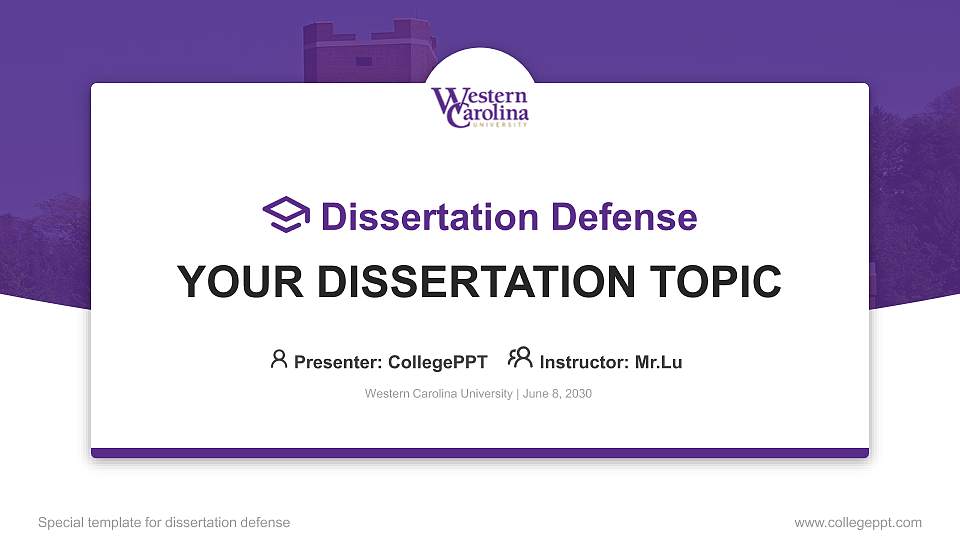 Western Carolina UNIVERSITY

Dissertation Defense

YOUR DISSERTATION TOPIC

Presenter: CollegePPT Instructor: Mr.Lu

Western Carolina University | June 8, 2030

Special template for dissertation defense

www.collegeppt.com